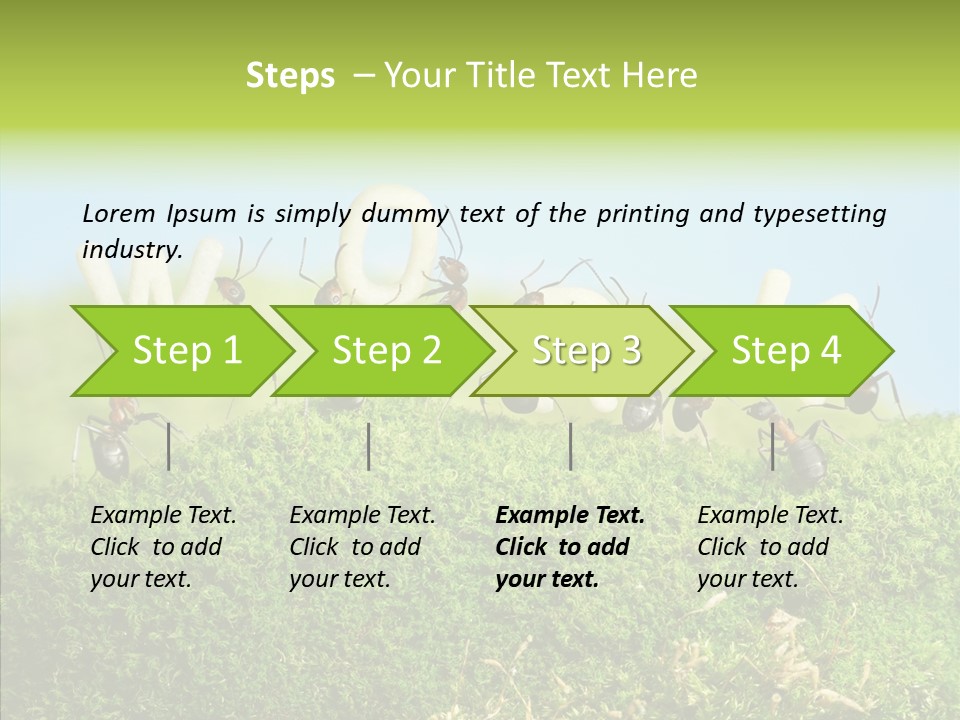 Steps – Your Title Text Here

Lorem Ipsum is simply dummy text of the printing and typesetting industry.

Step 1

Step 2

Step 3

Step 4

Example Text. Click to add your text.

Example Text. Click to add your text.

Example Text. Click to add your text.

Example Text. Click to add your text.